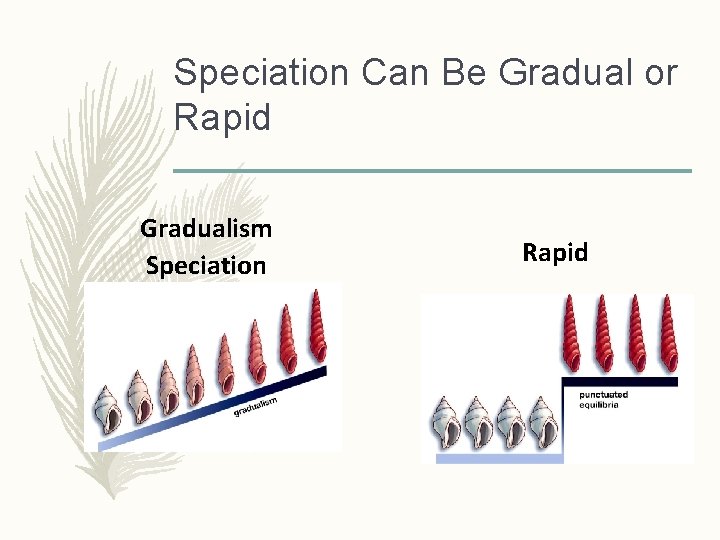 Speciation Can Be Gradual or Rapid

Gradualism Speciation

gradualism

Rapid

punctuated equilibria